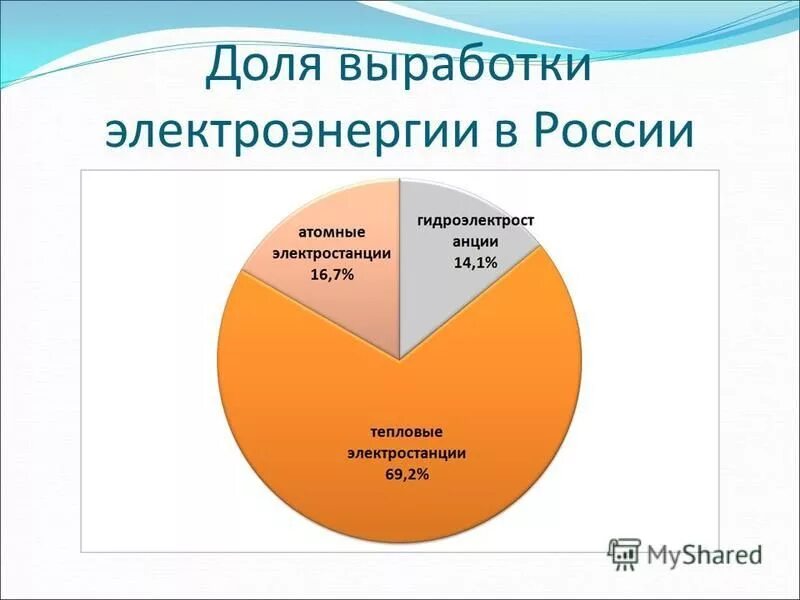 Доля выработки электроэнергии в России

атомные электростанции 16,7%

гидроэлектрост анции 14,1%

тепловые электростанции 69,2%

MyShared